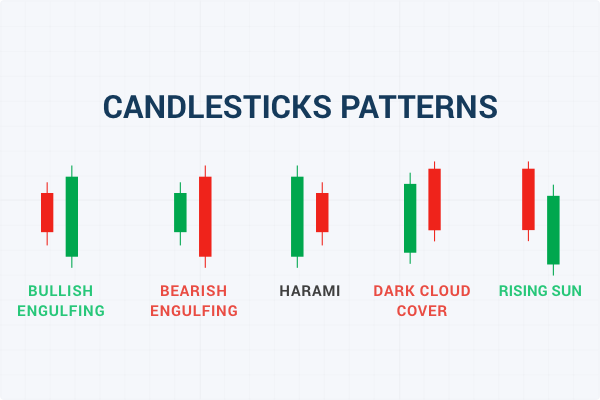 CANDLESTICKS PATTERNS

BULLISH ENGULFING

BEARISH ENGULFING

HARAMI

DARK CLOUD COVER

RISING SUN